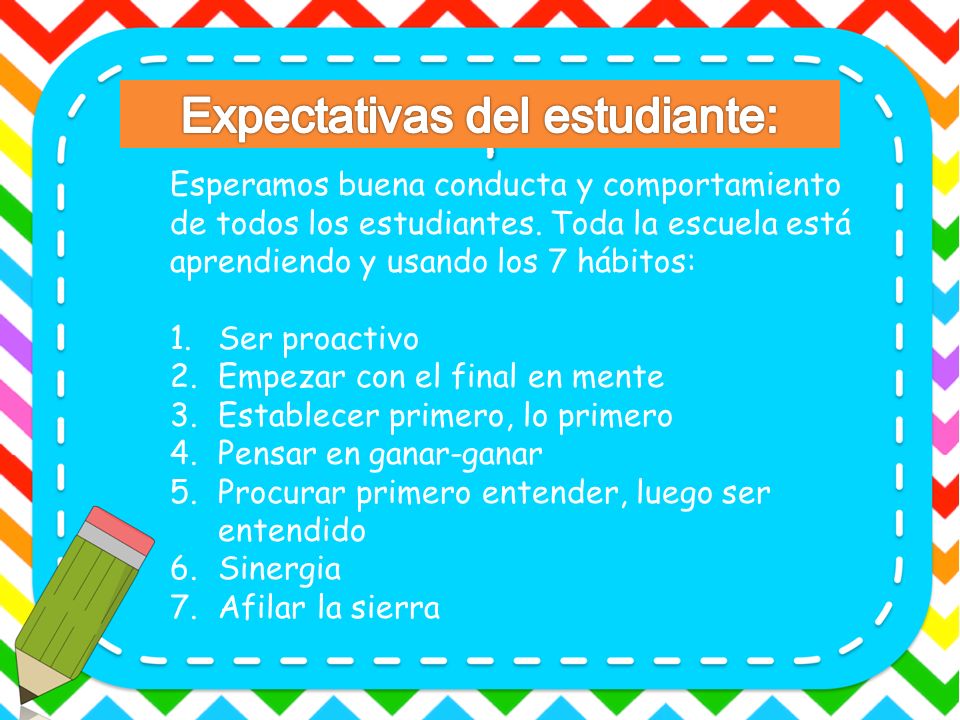 Expectativas del estudiante:

Esperamos buena conducta y comportamiento de todos los estudiantes. Toda la escuela está aprendiendo y usando los 7 hábitos:

1. Ser proactivo
2. Empezar con el final en mente
3. Establecer primero, lo primero
4. Pensar en ganar-ganar
5. Procurar primero entender, luego ser entendido
6. Sinergia
7. Afilar la sierra